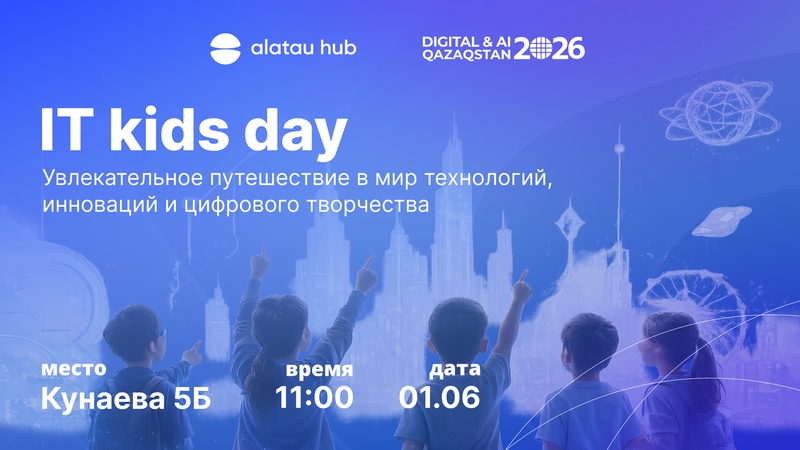 alatau hub

DIGITAL & AI QAZAQSTAN 2026

IT kids day

Увлекательное путешествие в мир технологий, инноваций и цифрового творчества

место
Кунаева 5Б

время
11:00

дата
01.06